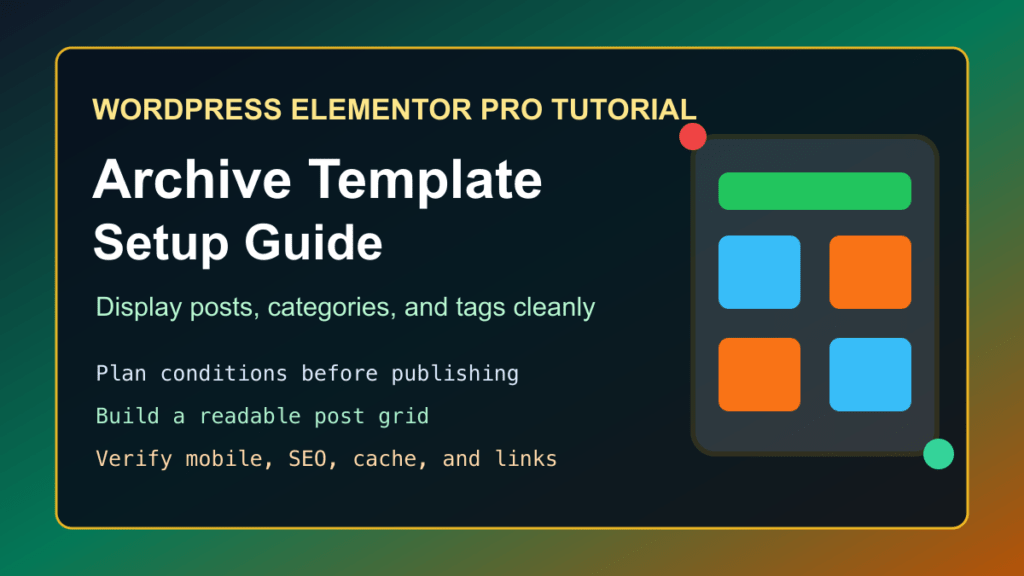 WORDPRESS ELEMENTOR PRO TUTORIAL

Archive Template
Setup Guide

Display posts, categories, and tags cleanly

Plan conditions before publishing

Build a readable post grid

Verify mobile, SEO, cache, and links